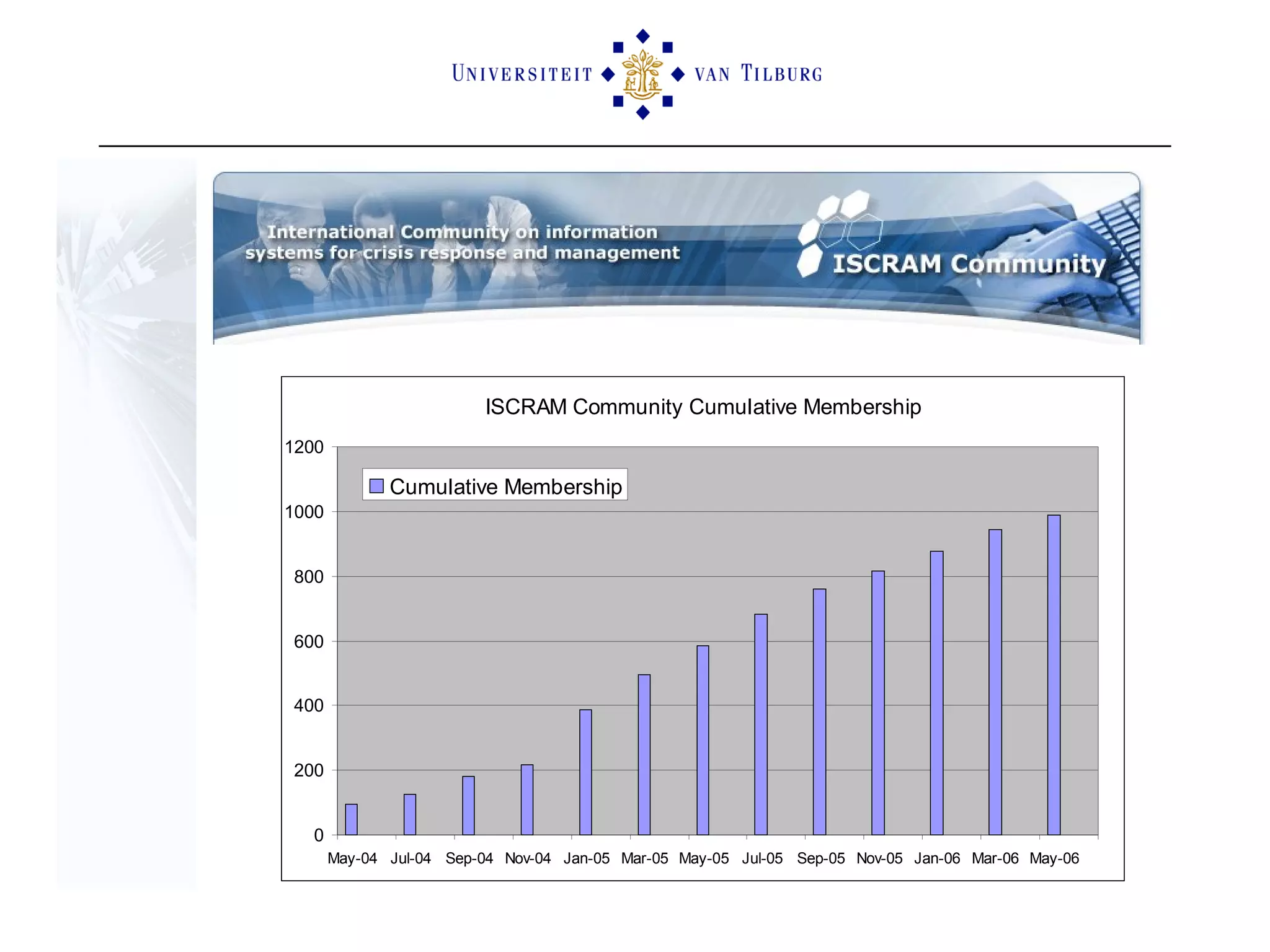 UNIVERSITEIT VAN TILBURG

International Community on information systems for crisis response and management

ISCRAM Community

ISCRAM Community Cumulative Membership

Cumulative Membership

1200
1000
800
600
400
200
0

May-04 Jul-04 Sep-04 Nov-04 Jan-05 Mar-05 May-05 Jul-05 Sep-05 Nov-05 Jan-06 Mar-06 May-06